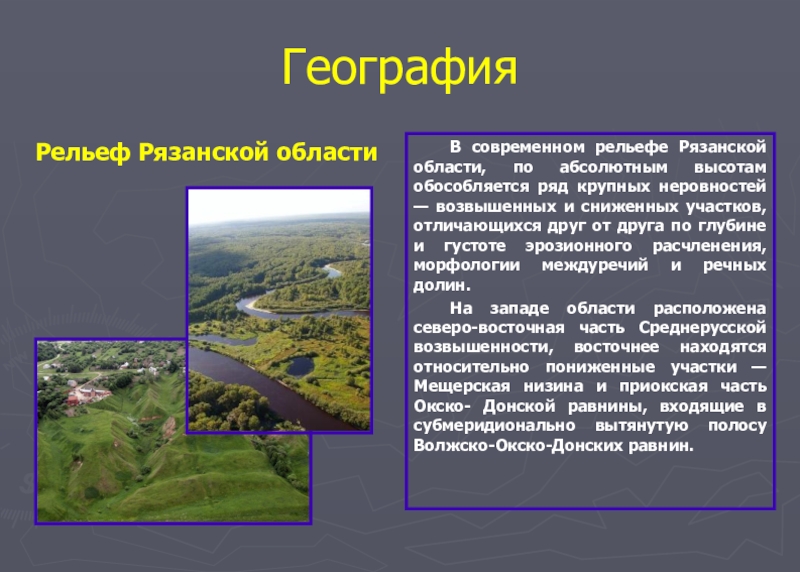 География

Рельеф Рязанской области

В современном рельефе Рязанской области, по абсолютным высотам обособляется ряд крупных неровностей — возвышенных и сниженных участков, отличающихся друг от друга по глубине и густоте эрозионного расчленения, морфологии междуречий и речных долин.

На западе области расположена северо-восточная часть Среднерусской возвышенности, восточнее находятся относительно пониженные участки — Мещерская низина и приокская часть Окско- Донской равнины, входящие в субмеридионально вытянутую полосу Волжско-Окско-Донских равнин.